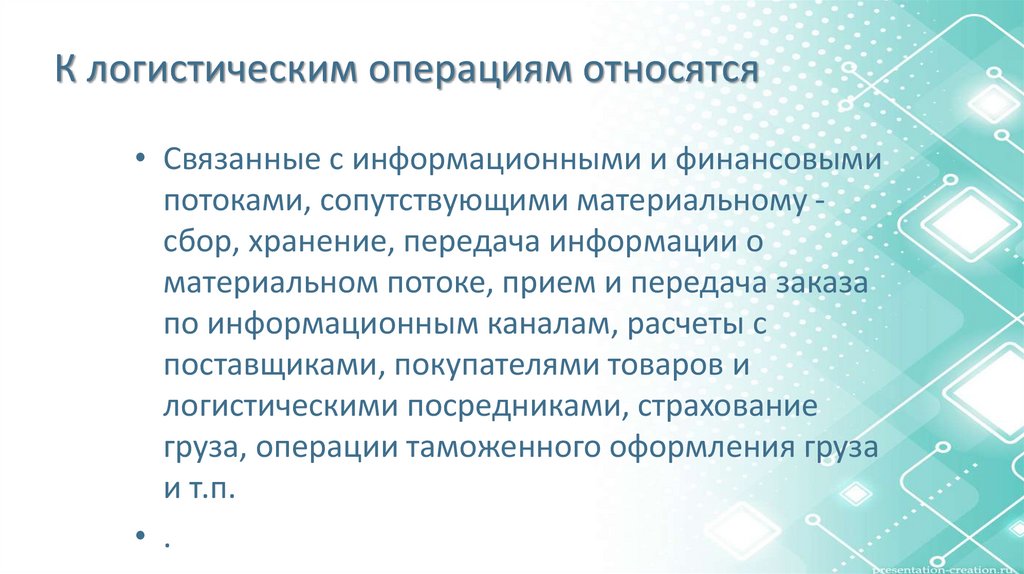 К логистическим операциям относятся

• Связанные с информационными и финансовыми потоками, сопутствующими материальному - сбор, хранение, передача информации о материальном потоке, прием и передача заказа по информационным каналам, расчеты с поставщиками, покупателями товаров и логистическими посредниками, страхование груза, операции таможенного оформления груза и т.п.

• .

presentation-creation.ru